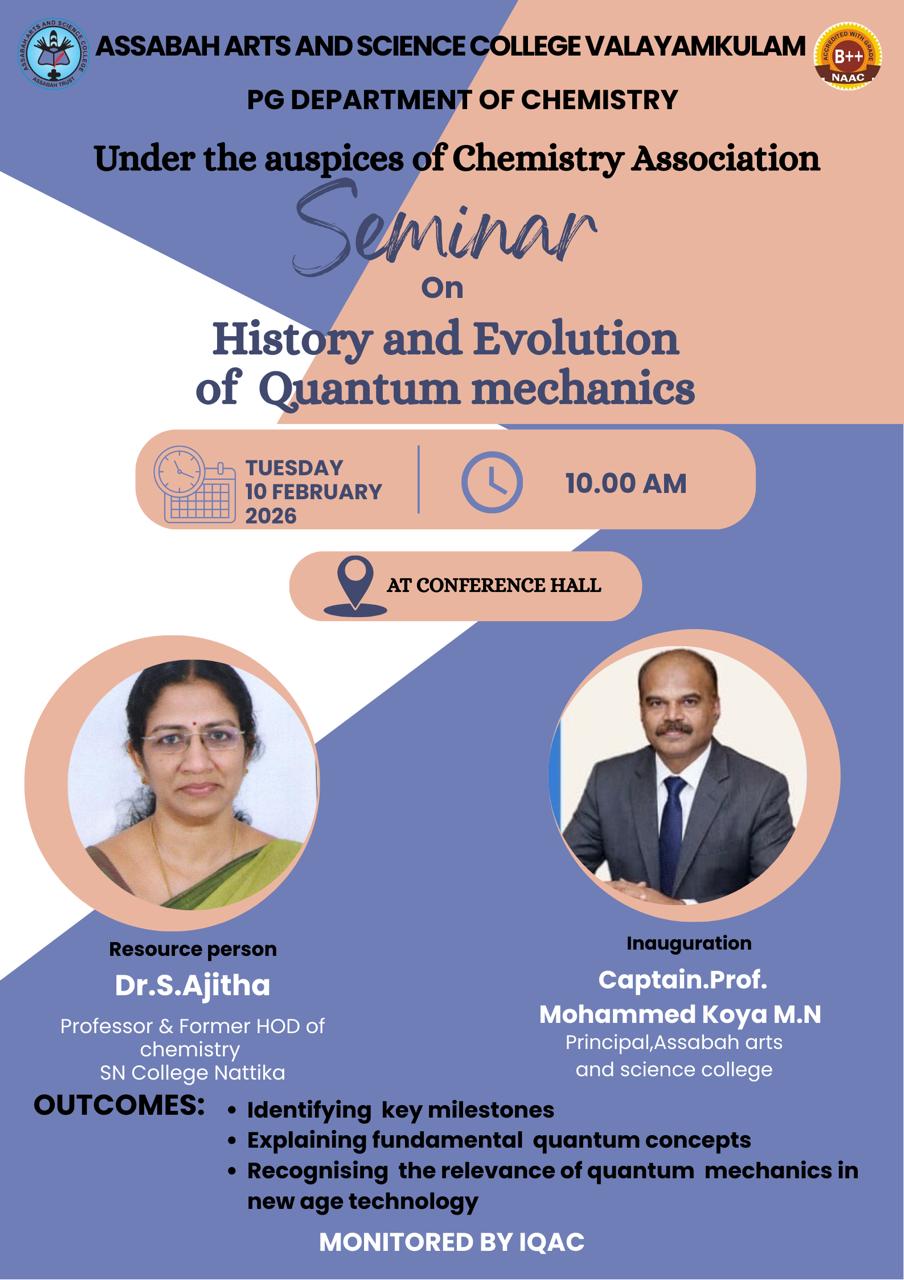 ASSABAH ARTS AND SCIENCE COLLEGE ASSABAH TRUST

ASSABAH ARTS AND SCIENCE COLLEGE VALAYAMKULAM

ACCREDITED WITH GRADE B++ NAAC

PG DEPARTMENT OF CHEMISTRY

Under the auspices of Chemistry Association

Seminar

On

History and Evolution of Quantum mechanics

TUESDAY 10 FEBRUARY 2026

10.00 AM

AT CONFERENCE HALL

Resource person
Dr.S.Ajitha
Professor & Former HOD of chemistry
SN College Nattika

Inauguration
Captain.Prof. Mohammed Koya M.N
Principal,Assabah arts and science college

OUTCOMES:
• Identifying key milestones
• Explaining fundamental quantum concepts
• Recognising the relevance of quantum mechanics in new age technology

MONITORED BY IQAC